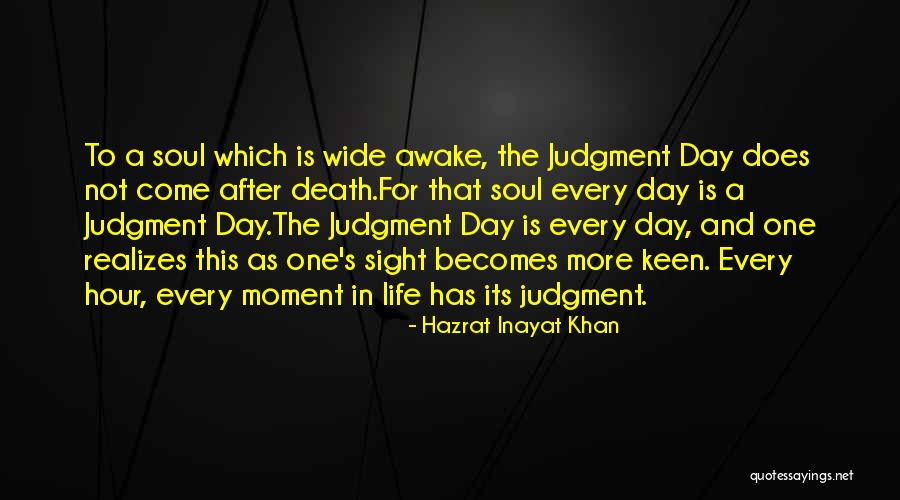 To a soul which is wide awake, the Judgment Day does not come after death.For that soul every day is a Judgment Day.The Judgment Day is every day, and one realizes this as one's sight becomes more keen. Every hour, every moment in life has its judgment.

- Hazrat Inayat Khan

quotessayings.net